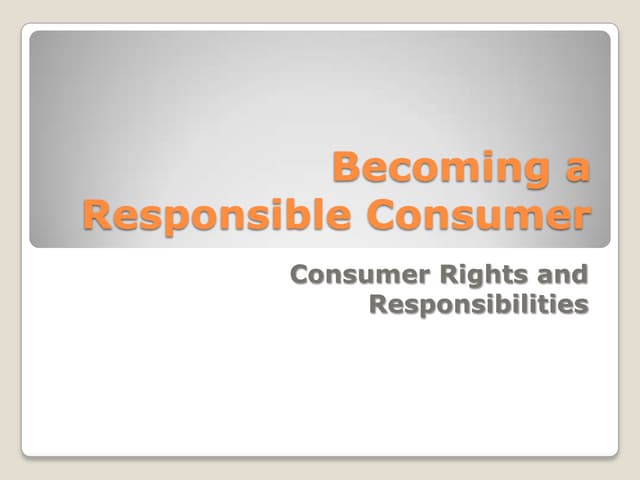 Becoming a Responsible Consumer

Consumer Rights and Responsibilities